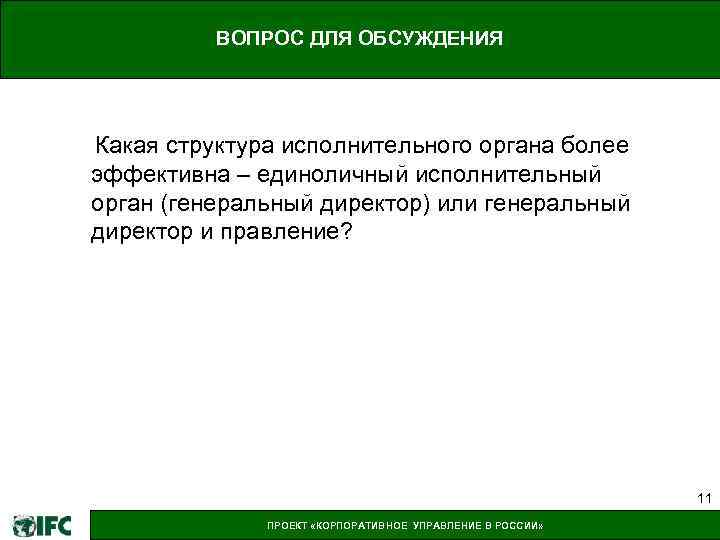 ВОПРОС ДЛЯ ОБСУЖДЕНИЯ

Какая структура исполнительного органа более эффективна – единоличный исполнительный орган (генеральный директор) или генеральный директор и правление?

11

IFC

ПРОЕКТ «КОРПОРАТИВНОЕ УПРАВЛЕНИЕ В РОССИИ»